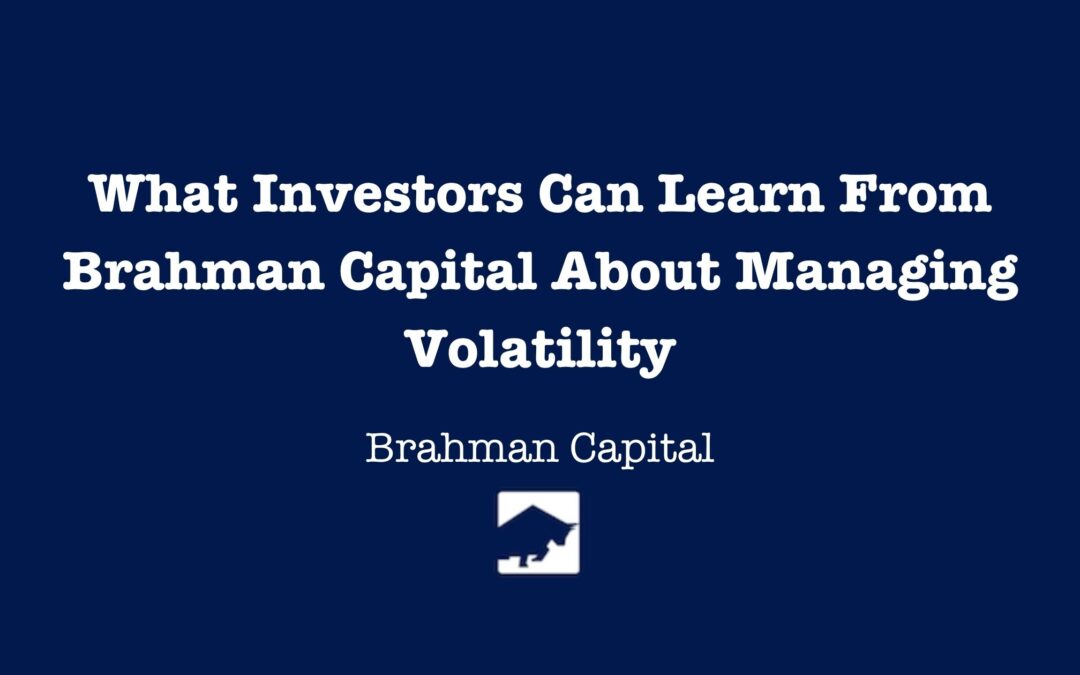 What Investors Can Learn From Brahman Capital About Managing Volatility

Brahman Capital